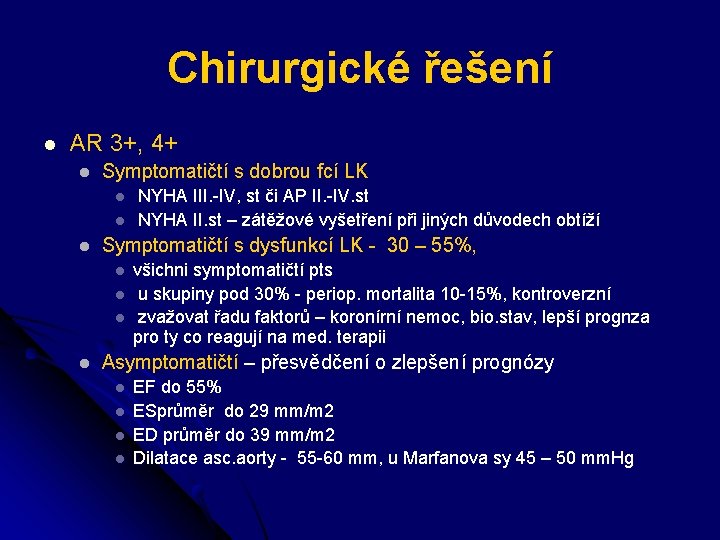 Chirurgické řešení

- AR 3+, 4+
  - Symptomatičtí s dobrou fcí LK
    - NYHA III.-IV, st či AP II.-IV.st
    - NYHA II.st – zátěžové vyšetření při jiných důvodech obtíží
  - Symptomatičtí s dysfunkcí LK - 30 – 55%,
    - všichni symptomatičtí pts
    - u skupiny pod 30% - periop. mortalita 10-15%, kontroverzní
    - zvažovat řadu faktorů – koronírní nemoc, bio.stav, lepší prognza pro ty co reagují na med. terapii
  - Asymptomatičtí – přesvědčení o zlepšení prognózy
    - EF do 55%
    - ESprůměr do 29 mm/m2
    - ED průměr do 39 mm/m2
    - Dilatace asc.aorty - 55-60 mm, u Marfanova sy 45 – 50 mmHg